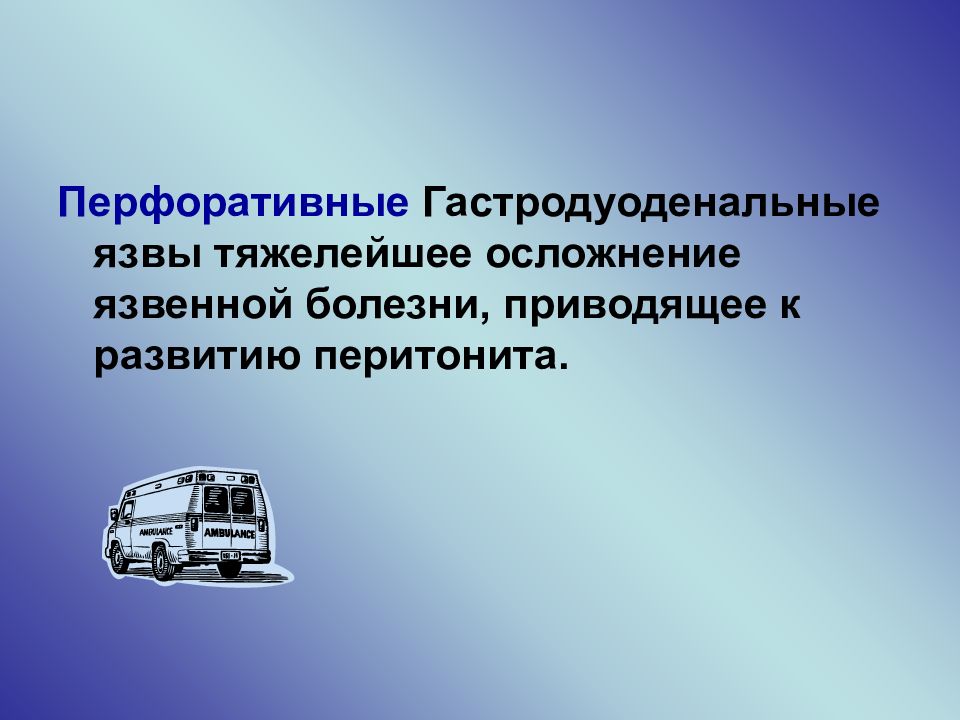 Перфоративные Гастродуоденальные язвы тяжелейшее осложнение язвенной болезни, приводящее к развитию перитонита.

AMBULANCE AMBULANCE